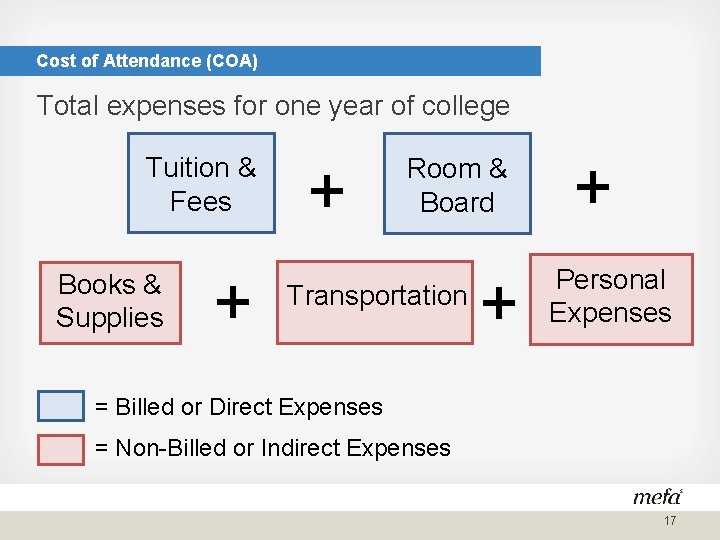 Cost of Attendance (COA)

Total expenses for one year of college

Tuition & Fees + Room & Board +

Books & Supplies + Transportation + Personal Expenses

= Billed or Direct Expenses

= Non-Billed or Indirect Expenses

mefa

17